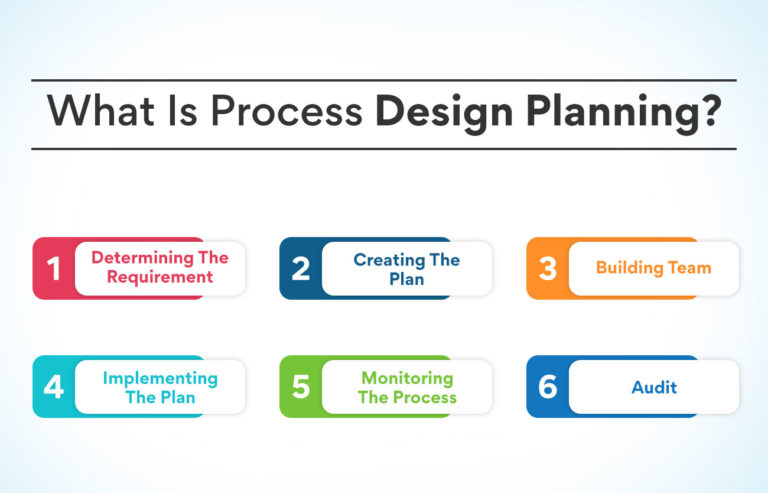 What Is Process Design Planning?

1 Determining The Requirement

2 Creating The Plan

3 Building Team

4 Implementing The Plan

5 Monitoring The Process

6 Audit